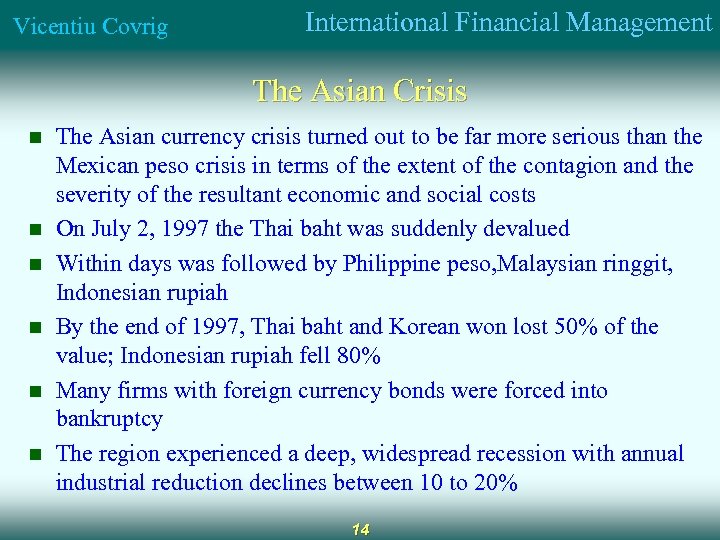 Vicentiu Covrig International Financial Management

The Asian Crisis

- The Asian currency crisis turned out to be far more serious than the Mexican peso crisis in terms of the extent of the contagion and the severity of the resultant economic and social costs
- On July 2, 1997 the Thai baht was suddenly devalued
- Within days was followed by Philippine peso,Malaysian ringgit, Indonesian rupiah
- By the end of 1997, Thai baht and Korean won lost 50% of the value; Indonesian rupiah fell 80%
- Many firms with foreign currency bonds were forced into bankruptcy
- The region experienced a deep, widespread recession with annual industrial reduction declines between 10 to 20%

14